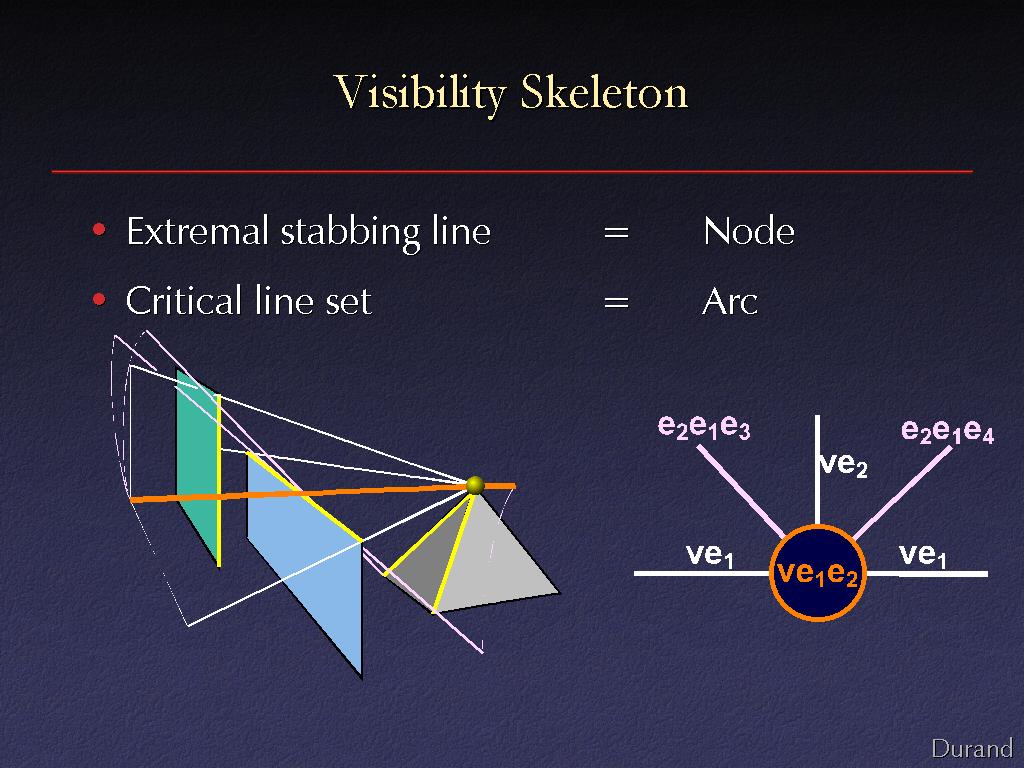 Visibility Skeleton

• Extremal stabbing line = Node
• Critical line set = Arc

$e_2e_1e_3$
$ve_2$
$e_2e_1e_4$
$ve_1$
$ve_1e_2$
$ve_1$

Durand